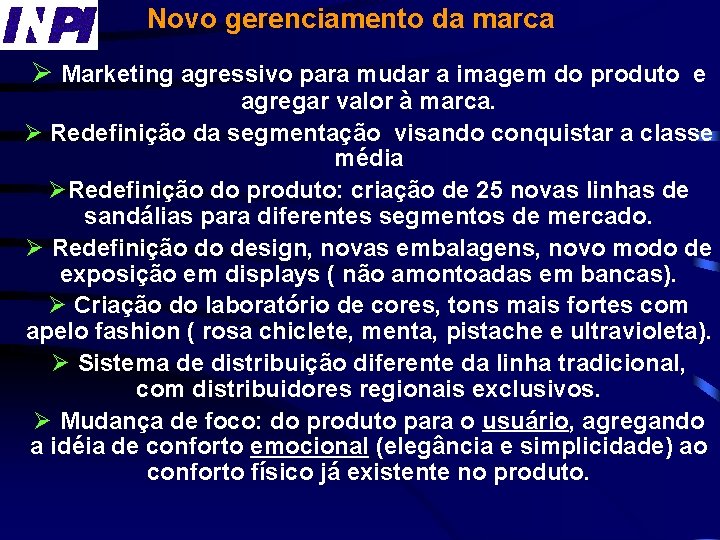 INPI

Novo gerenciamento da marca

➢ Marketing agressivo para mudar a imagem do produto e agregar valor à marca.

➢ Redefinição da segmentação visando conquistar a classe média

➢Redefinição do produto: criação de 25 novas linhas de sandálias para diferentes segmentos de mercado.

➢ Redefinição do design, novas embalagens, novo modo de exposição em displays ( não amontoadas em bancas).

➢ Criação do laboratório de cores, tons mais fortes com apelo fashion ( rosa chiclete, menta, pistache e ultravioleta).

➢ Sistema de distribuição diferente da linha tradicional, com distribuidores regionais exclusivos.

➢ Mudança de foco: do produto para o usuário, agregando a idéia de conforto emocional (elegância e simplicidade) ao conforto físico já existente no produto.